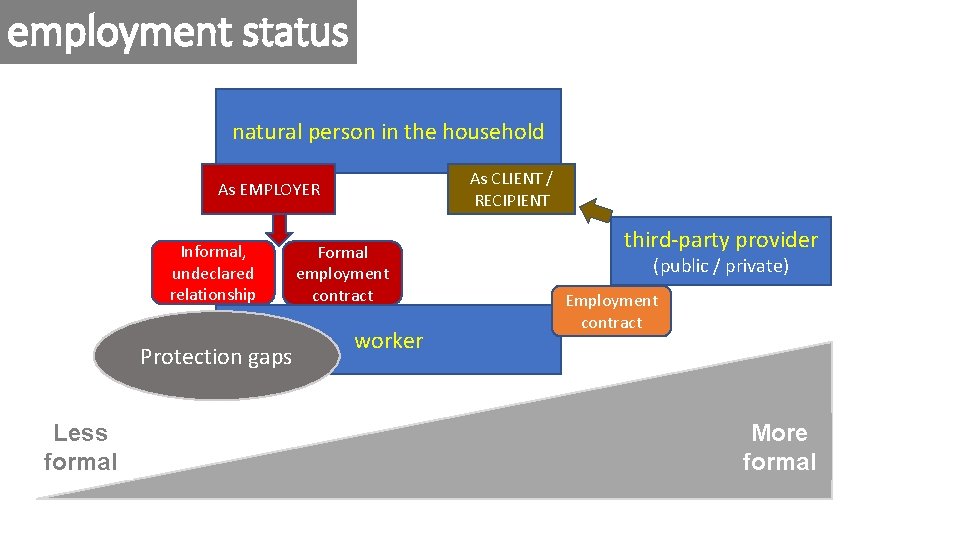 employment status

natural person in the household

As EMPLOYER

As CLIENT / RECIPIENT

third-party provider
(public / private)

Informal, undeclared relationship

Formal employment contract

Employment contract

worker

Protection gaps

Less formal

More formal